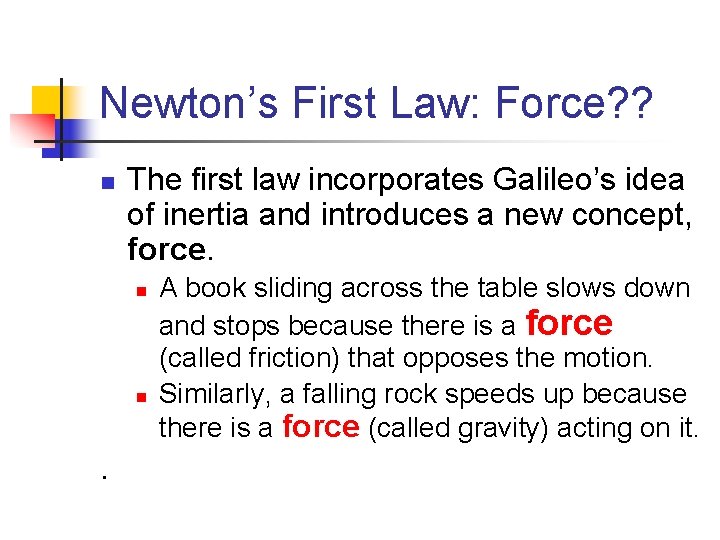 Newton's First Law: Force??

• The first law incorporates Galileo's idea of inertia and introduces a new concept, force.

• A book sliding across the table slows down and stops because there is a force (called friction) that opposes the motion.
• Similarly, a falling rock speeds up because there is a force (called gravity) acting on it.

.